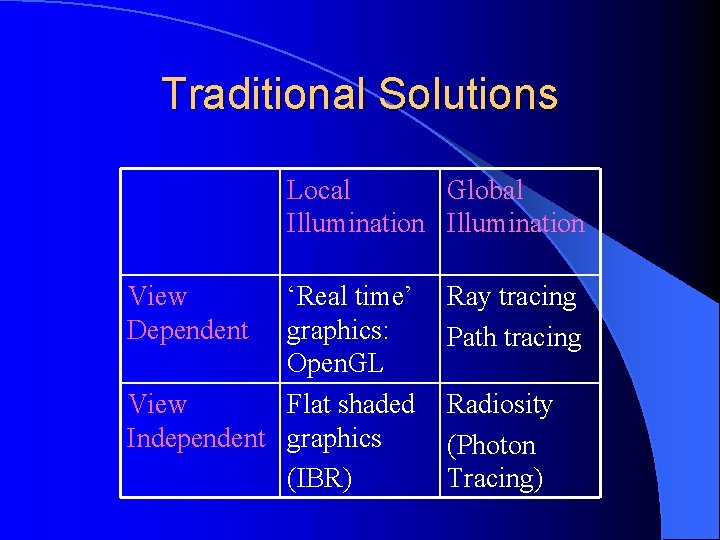 Traditional Solutions

|  | Local Illumination | Global Illumination |
|---|---|---|
| View Dependent | 'Real time' graphics: OpenGL | Ray tracing Path tracing |
| View Independent | Flat shaded graphics (IBR) | Radiosity (Photon Tracing) |